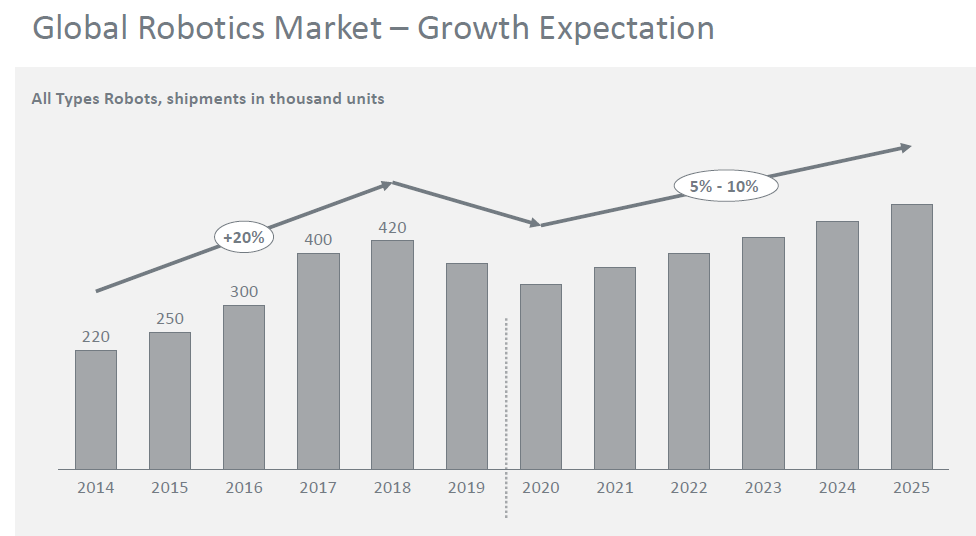 Global Robotics Market – Growth Expectation

All Types Robots, shipments in thousand units

+20%

5% - 10%

220
250
300
400
420

2014
2015
2016
2017
2018
2019
2020
2021
2022
2023
2024
2025